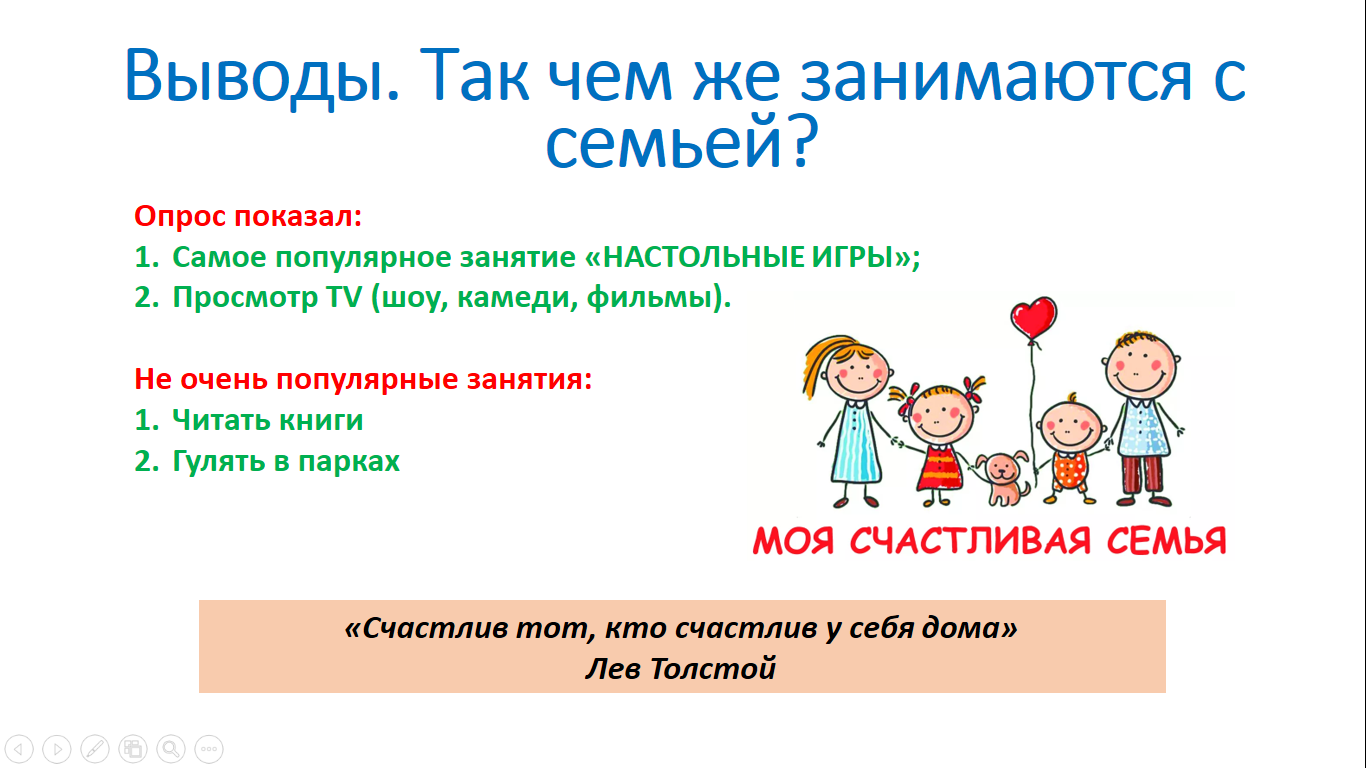 Выводы. Так чем же занимаются с семьей?

Опрос показал:
1. Самое популярное занятие «НАСТОЛЬНЫЕ ИГРЫ»;
2. Просмотр TV (шоу, камеди, фильмы).

Не очень популярные занятия:
1. Читать книги
2. Гулять в парках

МОЯ СЧАСТЛИВАЯ СЕМЬЯ

«Счастлив тот, кто счастлив у себя дома»
Лев Толстой